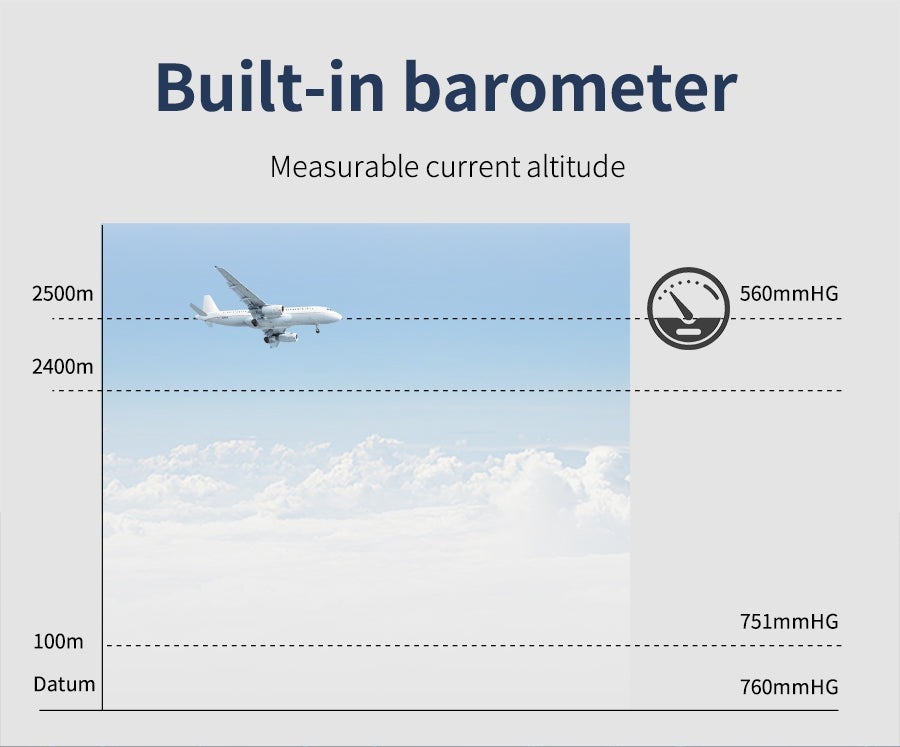 Built-in barometer

Measurable current altitude

2500m
560mmHG
2400m
751mmHG
100m
Datum
760mmHG